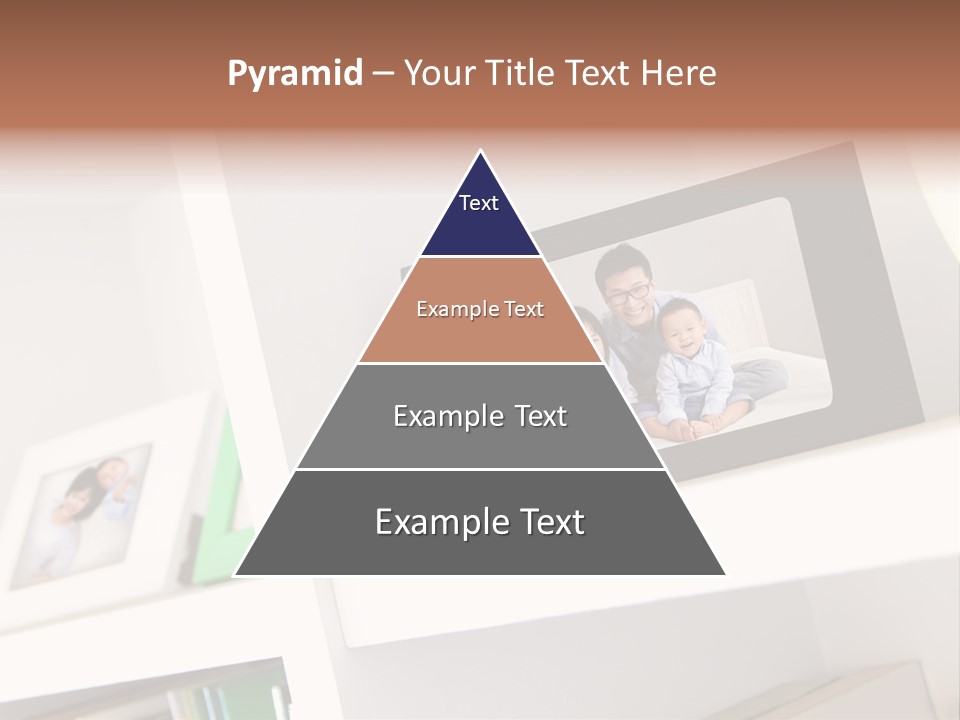 Pyramid – Your Title Text Here

Text

Example Text

Example Text

Example Text